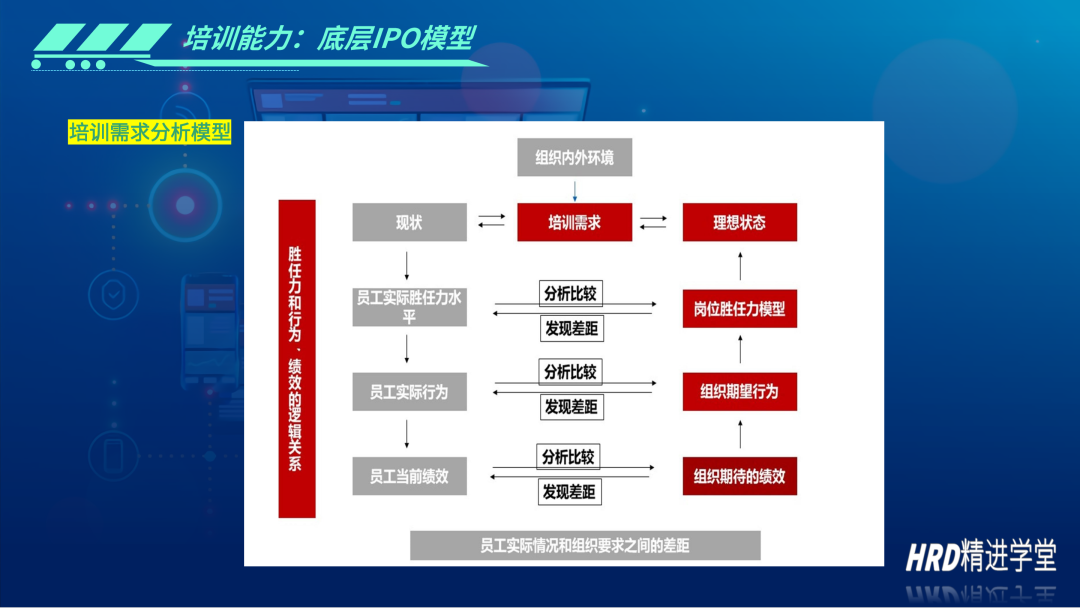 培训能力：底层IPO模型

培训需求分析模型

组织内外环境

胜任力和行为、绩效的逻辑关系

现状

培训需求

理想状态

员工实际胜任力水平

分析比较

发现差距

岗位胜任力模型

员工实际行为

分析比较

发现差距

组织期望行为

员工当前绩效

分析比较

发现差距

组织期待的绩效

员工实际情况和组织要求之间的差距

HRD精进学堂